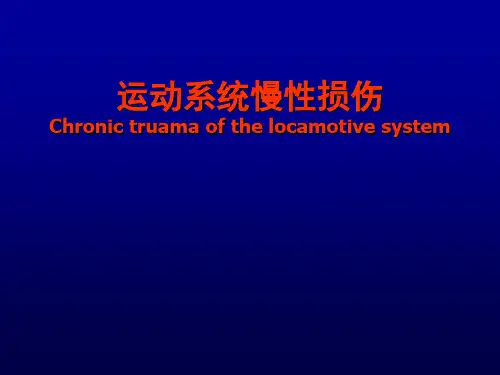 运动系统慢性损伤
Chronic truama of the locamotive system